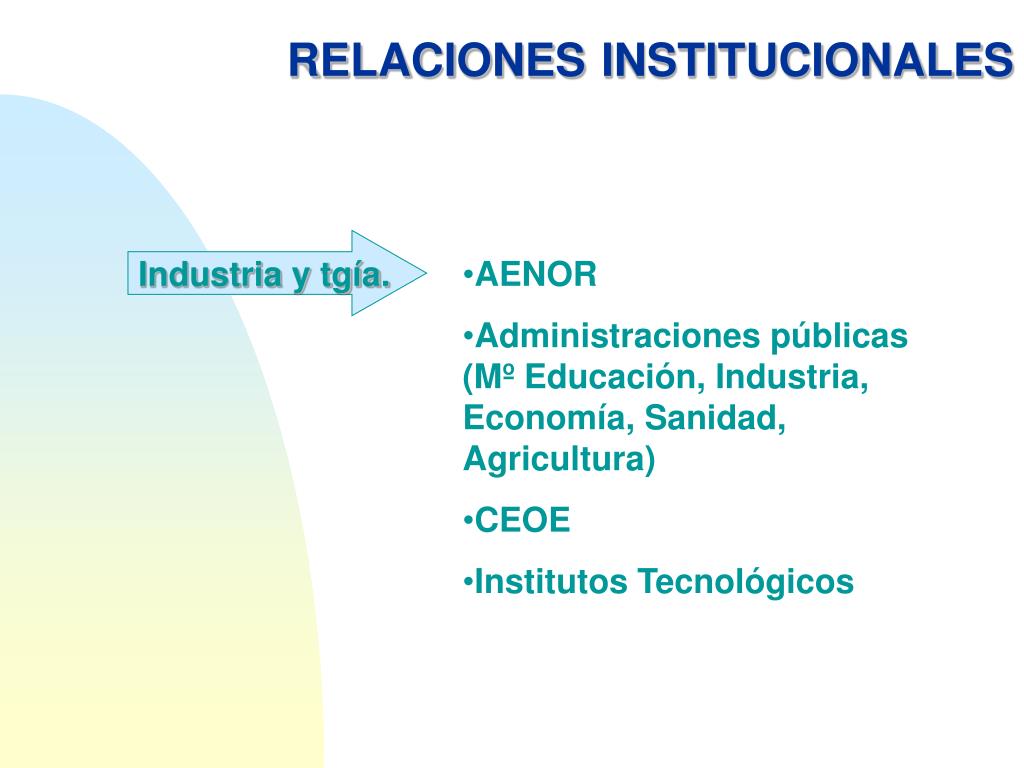 RELACIONES INSTITUCIONALES

Industria y tgía.

•AENOR

•Administraciones públicas (Mº Educación, Industria, Economía, Sanidad, Agricultura)

•CEOE

•Institutos Tecnológicos